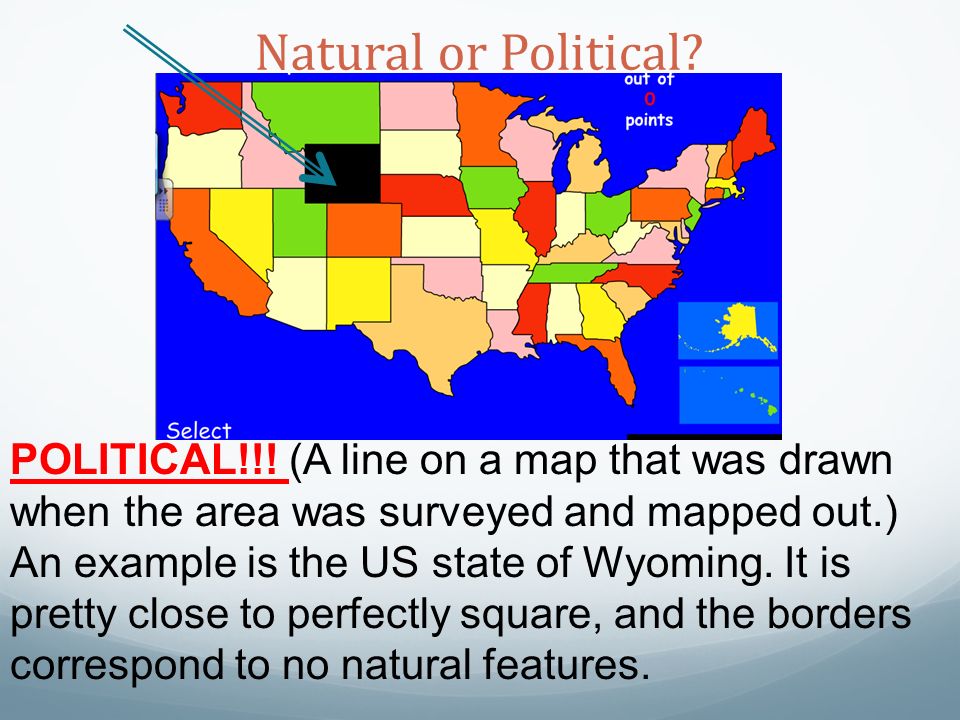 Natural or Political?

out of
0
points

Select

POLITICAL!!! (A line on a map that was drawn when the area was surveyed and mapped out.) An example is the US state of Wyoming. It is pretty close to perfectly square, and the borders correspond to no natural features.